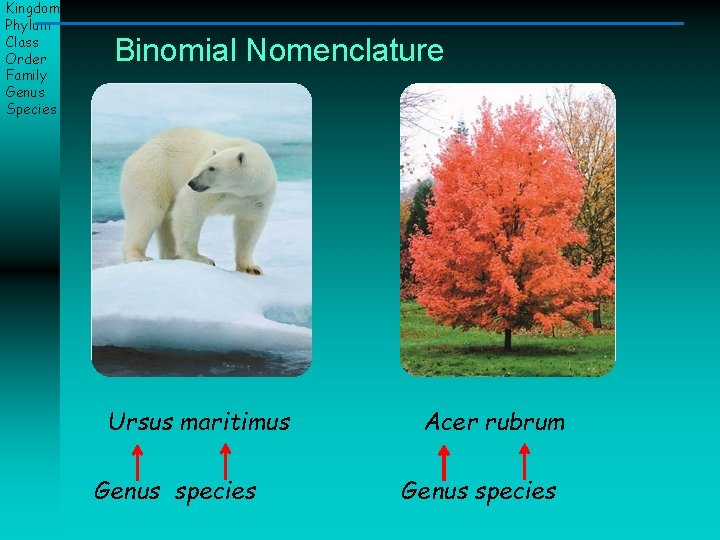 Kingdom
Phylum
Class
Order
Family
Genus
Species

Binomial Nomenclature

Ursus maritimus

Genus species

Acer rubrum

Genus species